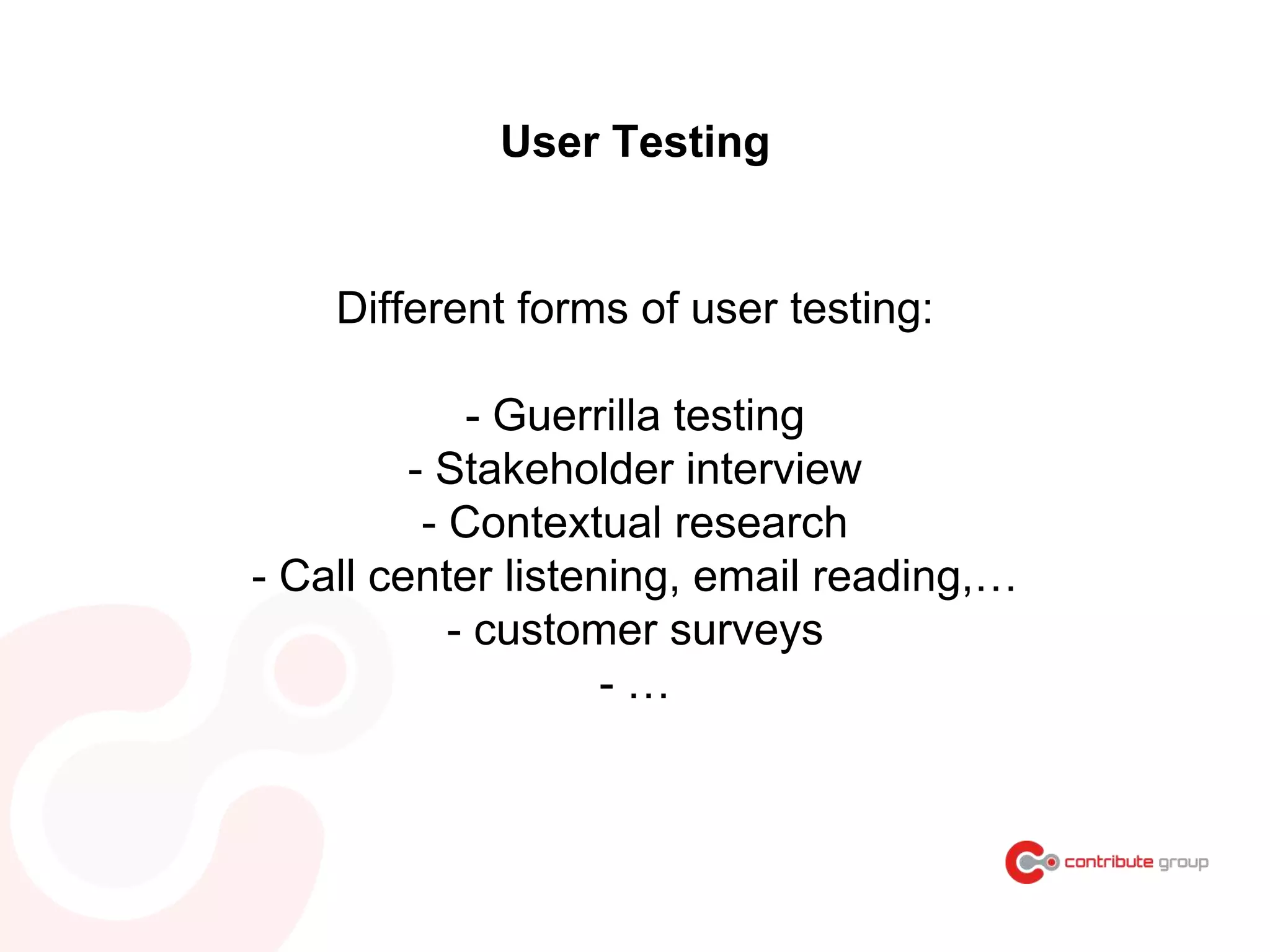 User Testing

Different forms of user testing:

- Guerrilla testing
- Stakeholder interview
- Contextual research
- Call center listening, email reading,…
- customer surveys
- …

contribute group